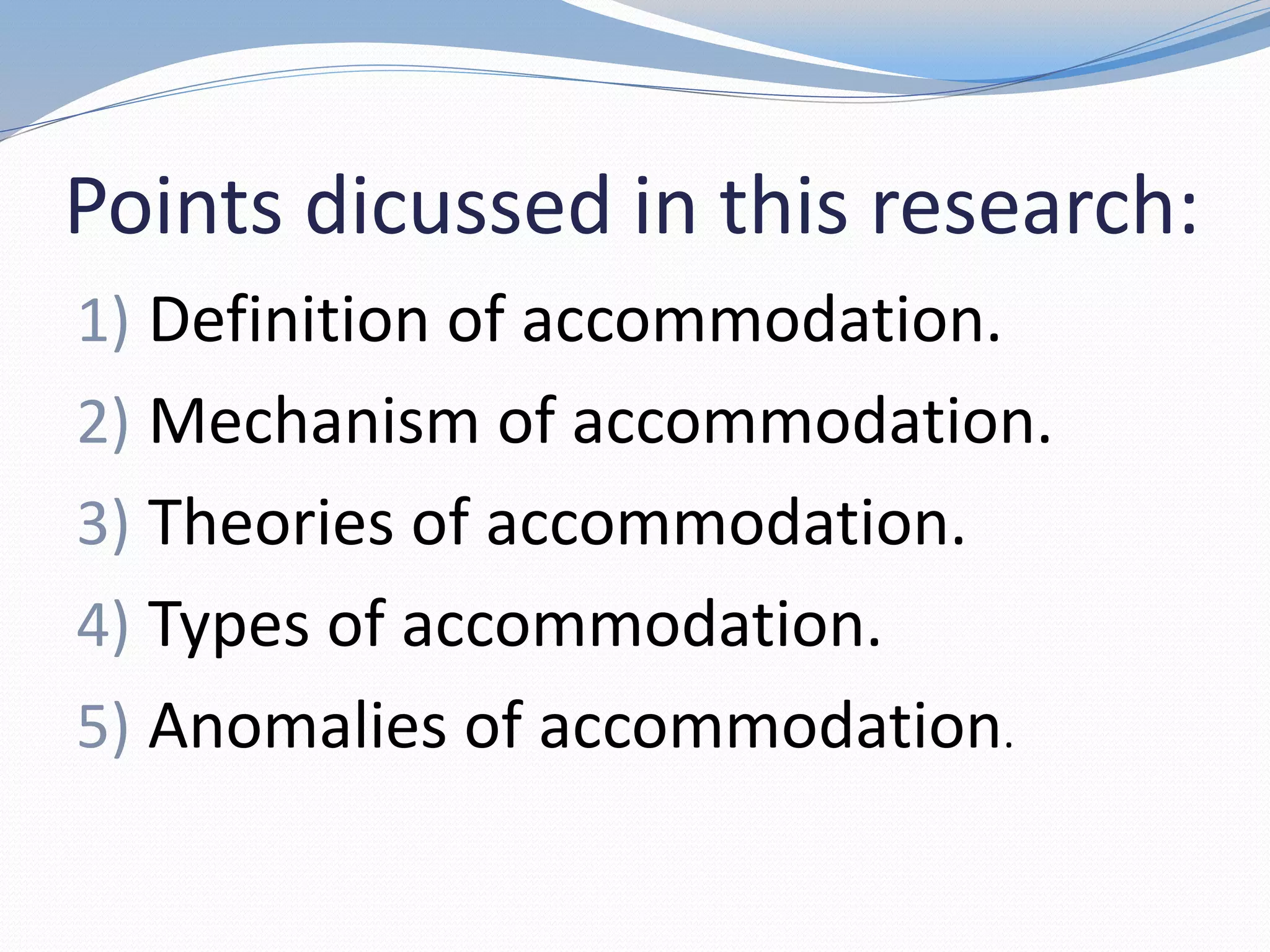 Points dicussed in this research:

1) Definition of accommodation.
2) Mechanism of accommodation.
3) Theories of accommodation.
4) Types of accommodation.
5) Anomalies of accommodation.